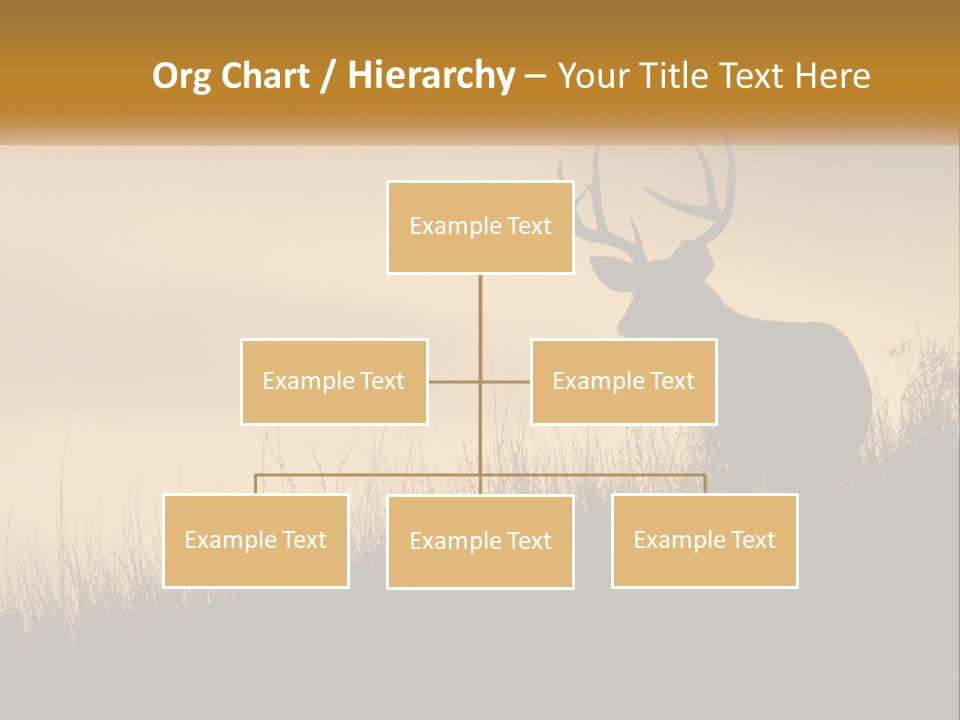 Org Chart / Hierarchy – Your Title Text Here

Example Text

Example Text

Example Text

Example Text

Example Text

Example Text